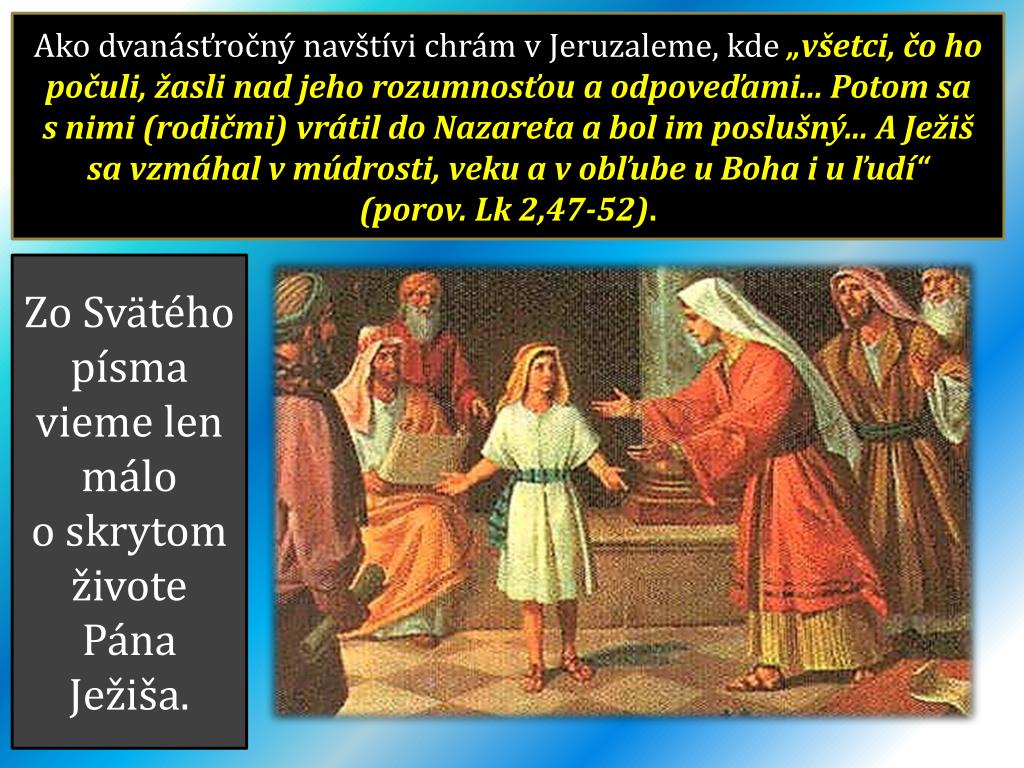 Ako dvanásťročný navštívi chrám v Jeruzaleme, kde „všetci, čo ho počuli, žasli nad jeho rozumnosťou a odpoveďami... Potom sa s nimi (rodičmi) vrátil do Nazareta a bol im poslušný... A Ježiš sa vzmáhal v múdrosti, veku a v obľube u Boha i u ľudí“ (porov. Lk 2,47-52).

Zo Svätého písma vieme len málo o skrytom živote Pána Ježiša.